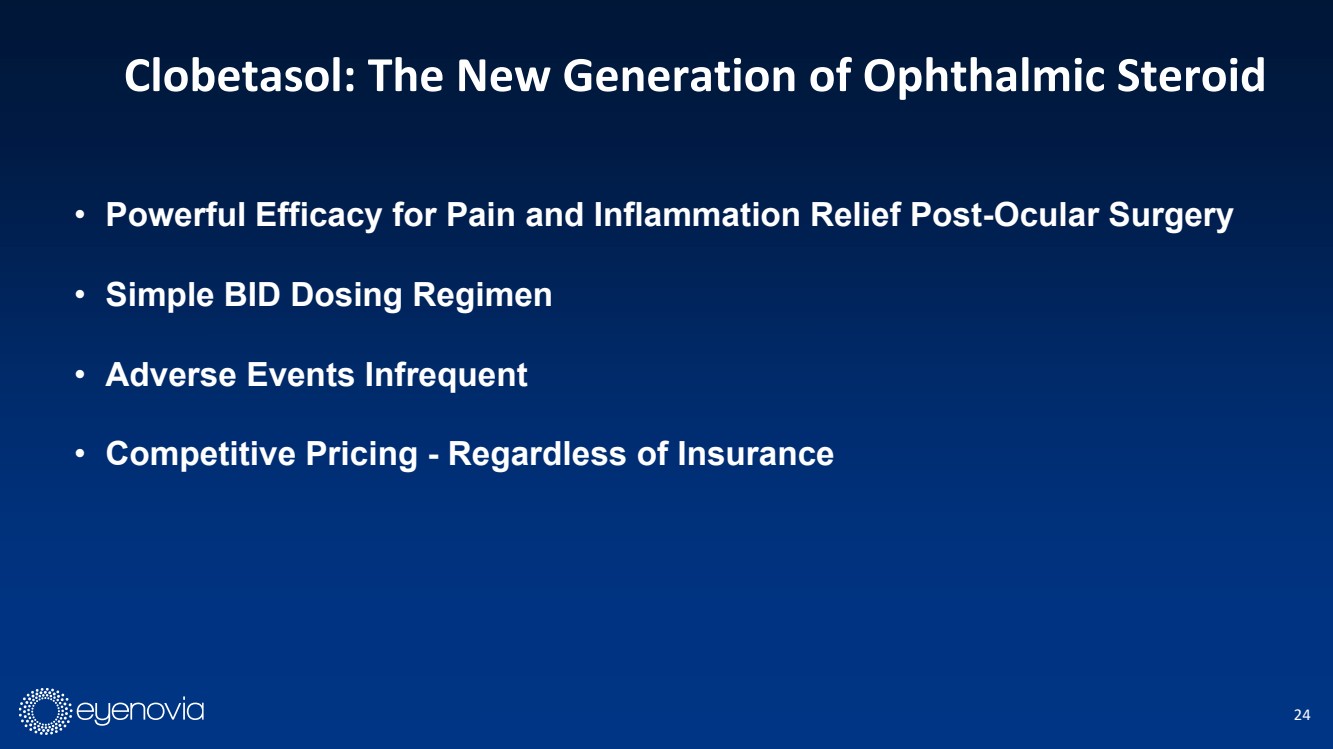 Clobetasol: The New Generation of Ophthalmic Steroid

• Powerful Efficacy for Pain and Inflammation Relief Post-Ocular Surgery

• Simple BID Dosing Regimen

• Adverse Events Infrequent

• Competitive Pricing - Regardless of Insurance

eyenovia

24